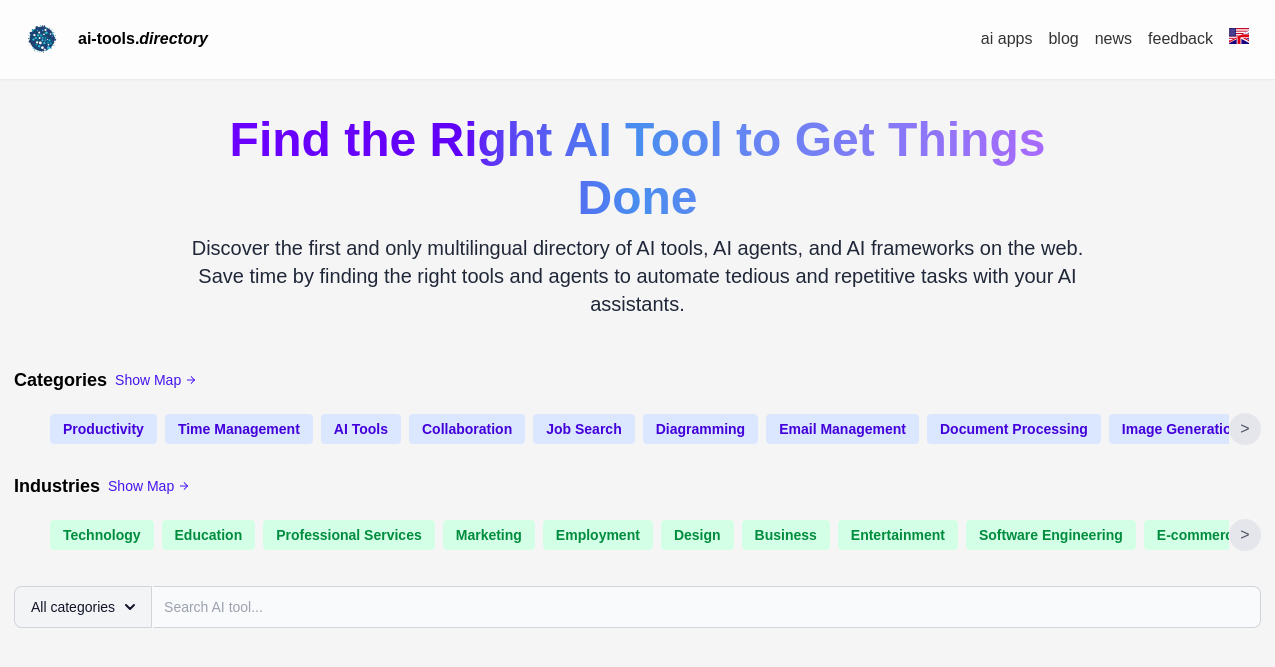 ai-tools.directory

ai apps blog news feedback

Find the Right AI Tool to Get Things Done

Discover the first and only multilingual directory of AI tools, AI agents, and AI frameworks on the web. Save time by finding the right tools and agents to automate tedious and repetitive tasks with your AI assistants.

Categories Show Map →

Productivity Time Management AI Tools Collaboration Job Search Diagramming Email Management Document Processing Image Generatio >

Industries Show Map →

Technology Education Professional Services Marketing Employment Design Business Entertainment Software Engineering E-commerc >

All categories

Search AI tool...